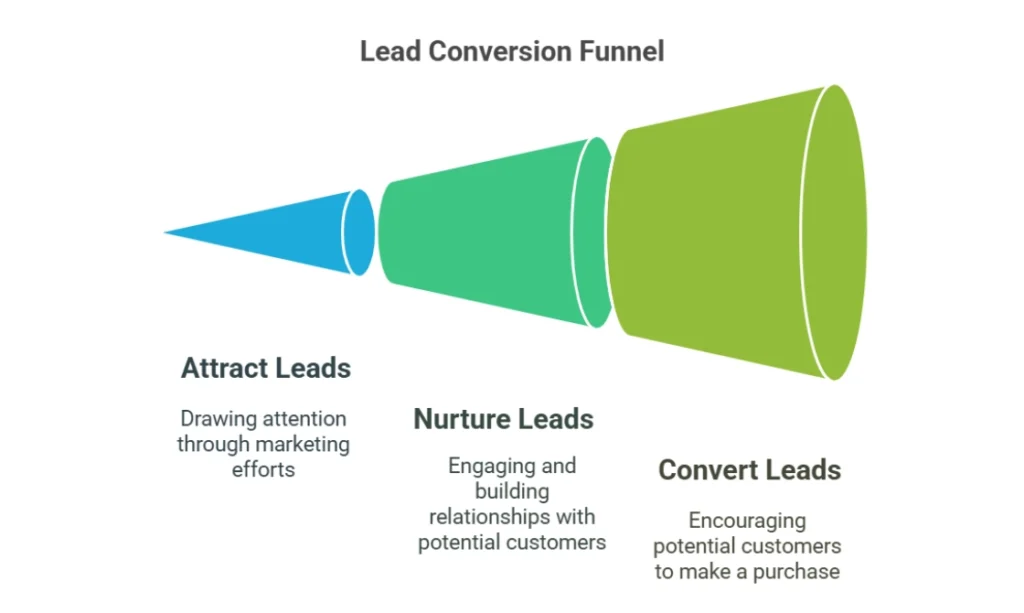 Lead Conversion Funnel

Attract Leads

Drawing attention through marketing efforts

Nurture Leads

Engaging and building relationships with potential customers

Convert Leads

Encouraging potential customers to make a purchase